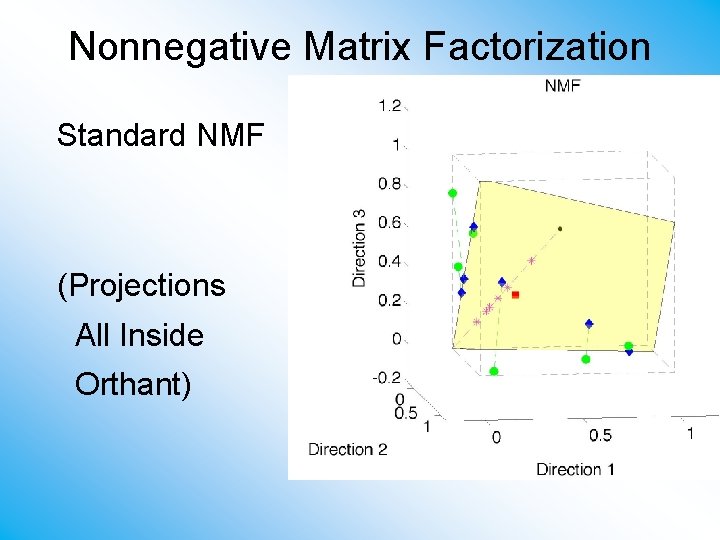 Nonnegative Matrix Factorization

Standard NMF

(Projections All Inside Orthant)

NMF

1.2
1
0.8
0.6
0.4
0.2
0
-0.2

Direction 3

0
0.5
1

Direction 2

0
0.5
1

Direction 1